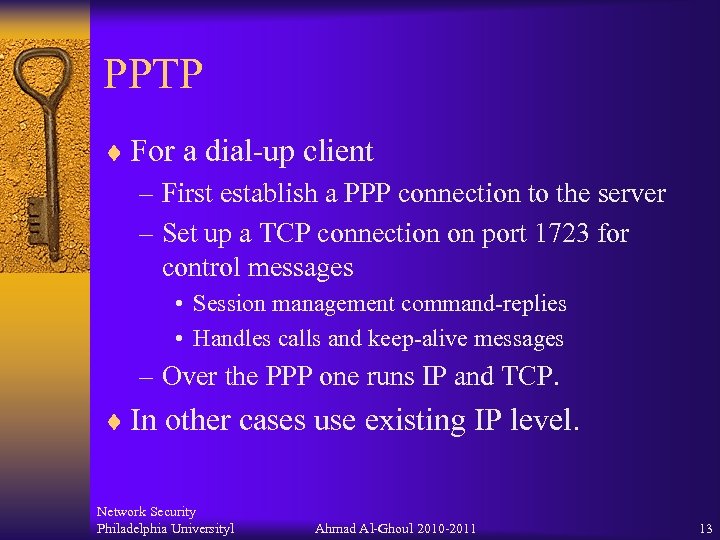 PPTP

♦ For a dial-up client
– First establish a PPP connection to the server
– Set up a TCP connection on port 1723 for control messages
• Session management command-replies
• Handles calls and keep-alive messages
– Over the PPP one runs IP and TCP.

♦ In other cases use existing IP level.

Network Security
Philadelphia Universityl

Ahmad Al-Ghoul 2010-2011

13